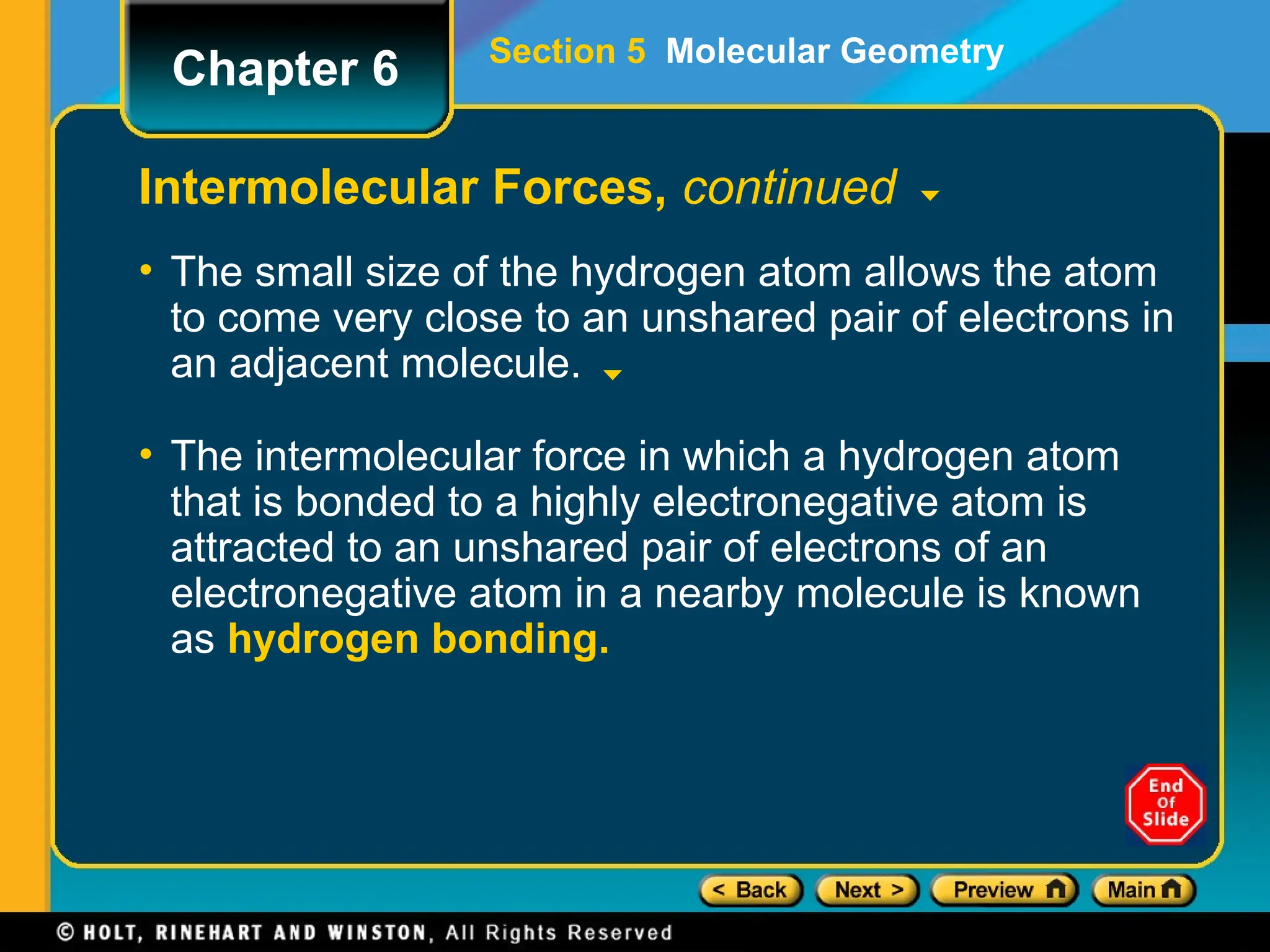 Chapter 6

Section 5 Molecular Geometry

Intermolecular Forces, continued

• The small size of the hydrogen atom allows the atom to come very close to an unshared pair of electrons in an adjacent molecule.

• The intermolecular force in which a hydrogen atom that is bonded to a highly electronegative atom is attracted to an unshared pair of electrons of an electronegative atom in a nearby molecule is known as hydrogen bonding.

End Of Slide

< Back Next > Preview Main

© HOLT, RINEHART AND WINSTON, All Rights Reserved